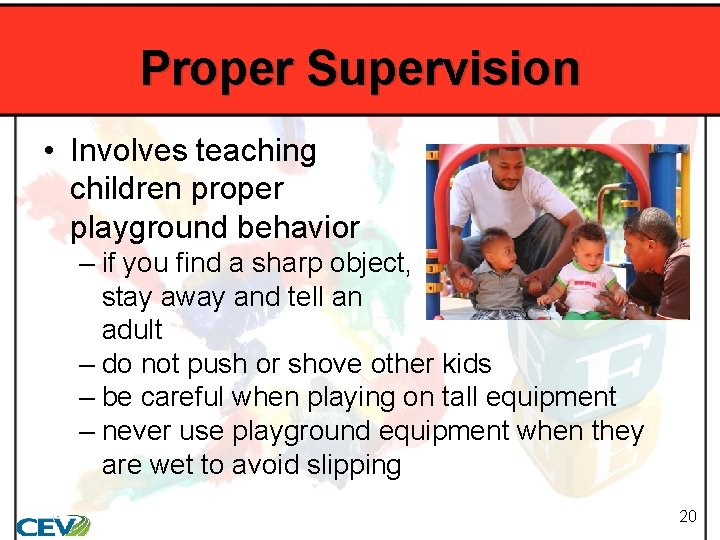 Proper Supervision

• Involves teaching children proper playground behavior
– if you find a sharp object, stay away and tell an adult
– do not push or shove other kids
– be careful when playing on tall equipment
– never use playground equipment when they are wet to avoid slipping

CEV

20